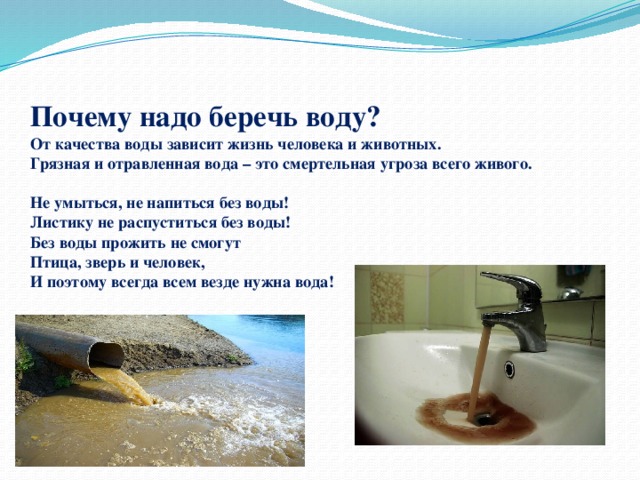 Почему надо беречь воду?
От качества воды зависит жизнь человека и животных.
Грязная и отравленная вода – это смертельная угроза всего живого.

Не умыться, не напиться без воды!
Листику не распуститься без воды!
Без воды прожить не смогут
Птица, зверь и человек,
И поэтому всегда всем везде нужна вода!